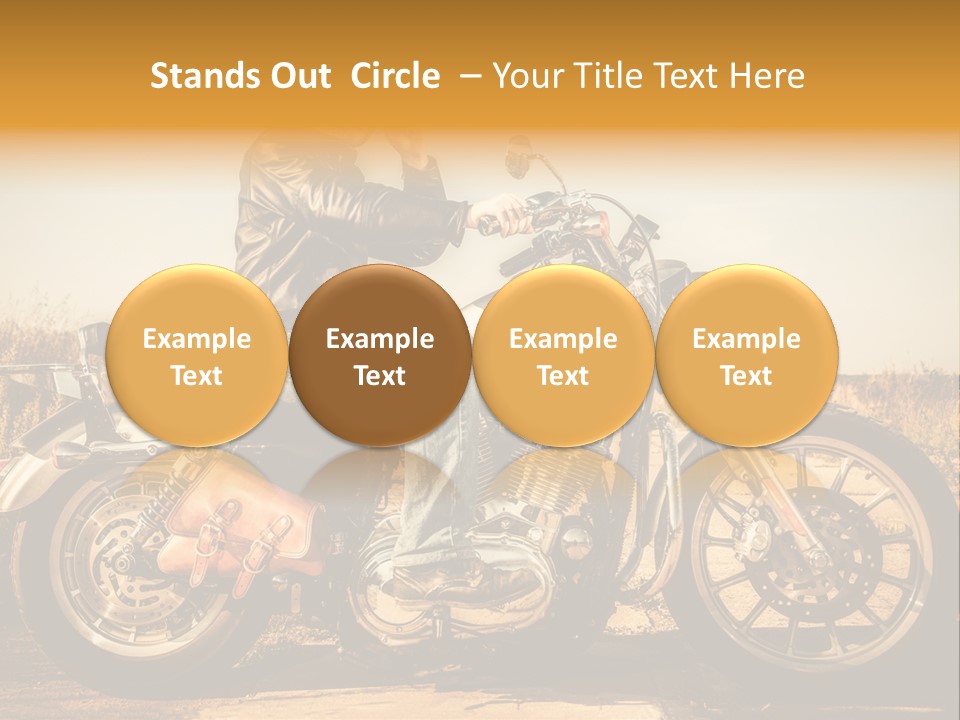 Stands Out Circle – Your Title Text Here

Example Text

Example Text

Example Text

Example Text